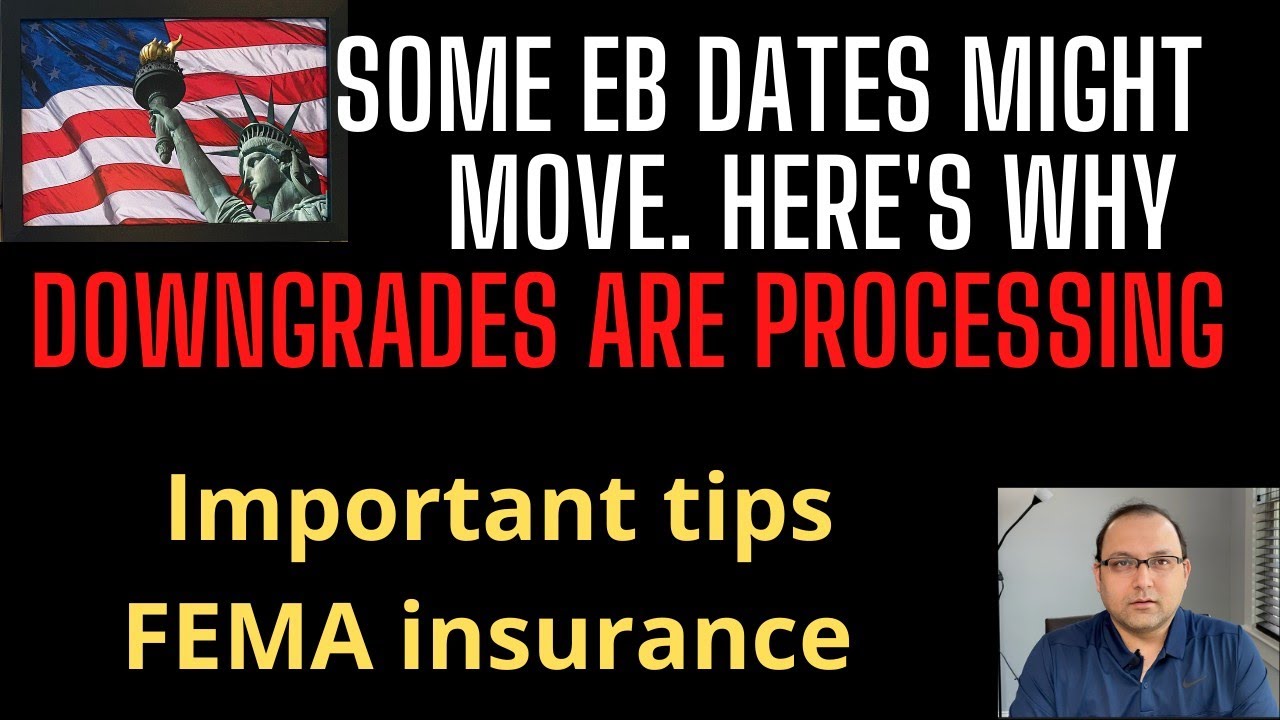 SOME EB DATES MIGHT MOVE. HERE'S WHY
DOWNGRADES ARE PROCESSING

Important tips
FEMA insurance